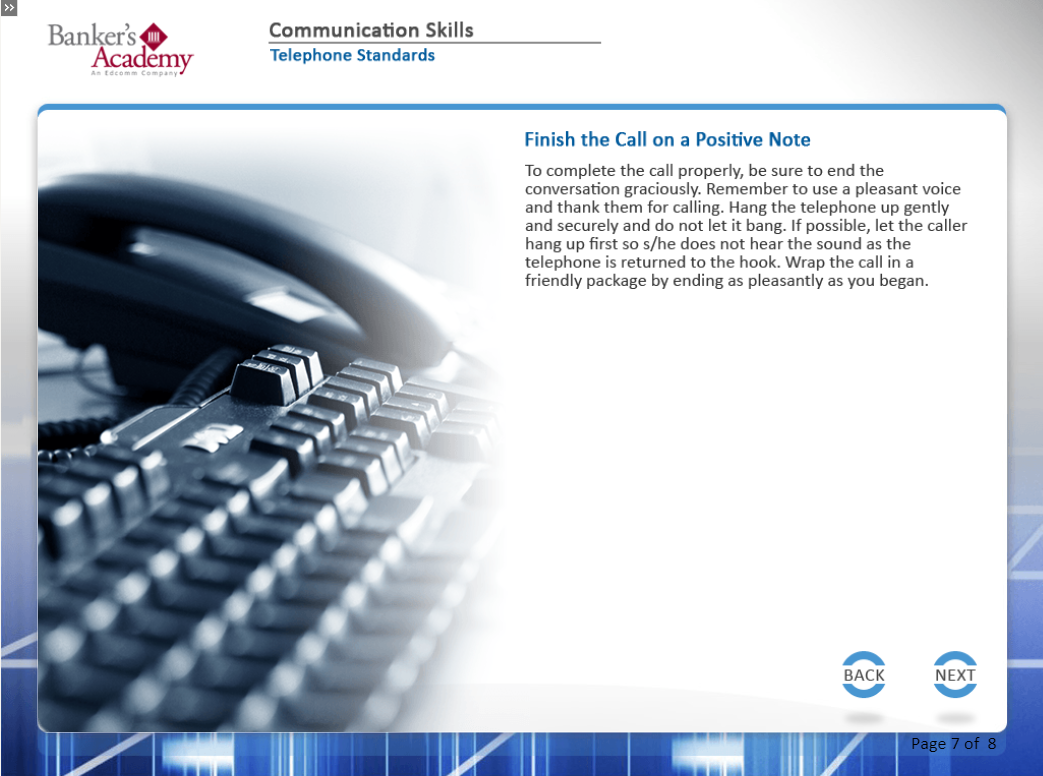 »

Banker's Academy
An Edcomm Company

Communication Skills
Telephone Standards

Finish the Call on a Positive Note

To complete the call properly, be sure to end the conversation graciously. Remember to use a pleasant voice and thank them for calling. Hang the telephone up gently and securely and do not let it bang. If possible, let the caller hang up first so s/he does not hear the sound as the telephone is returned to the hook. Wrap the call in a friendly package by ending as pleasantly as you began.

BACK

NEXT

Page 7 of 8